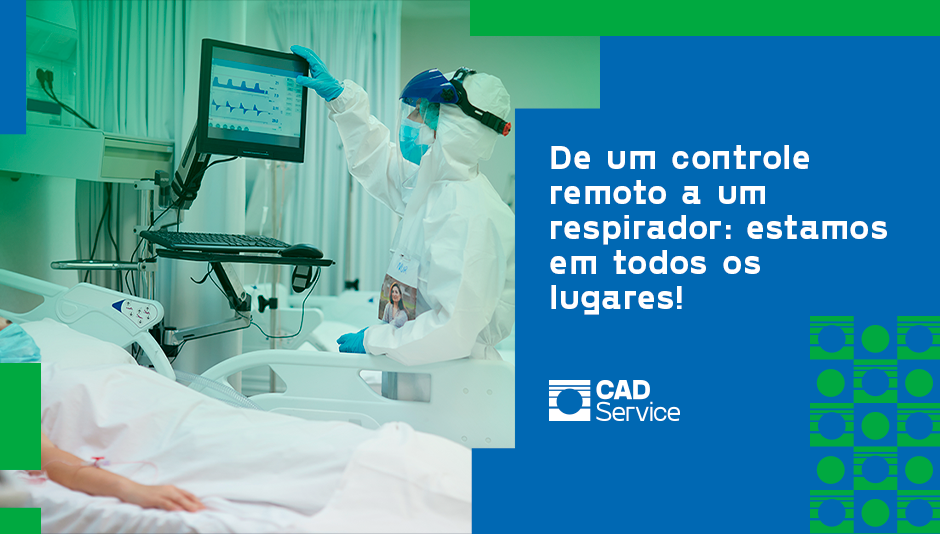 De um controle remoto a um respirador: estamos em todos os lugares!

CAD Service